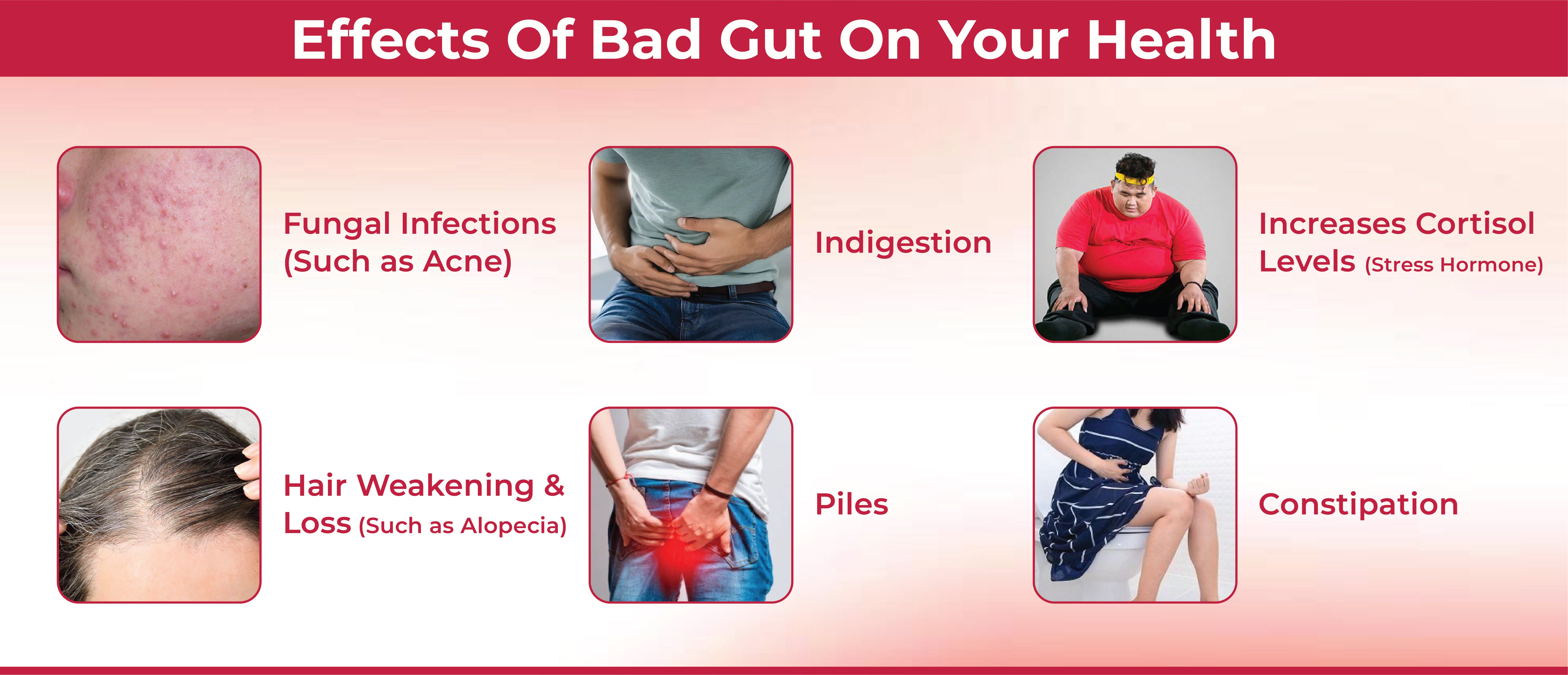 Effects Of Bad Gut On Your Health

Fungal Infections (Such as Acne)

Indigestion

Increases Cortisol Levels (Stress Hormone)

Hair Weakening & Loss (Such as Alopecia)

Piles

Constipation